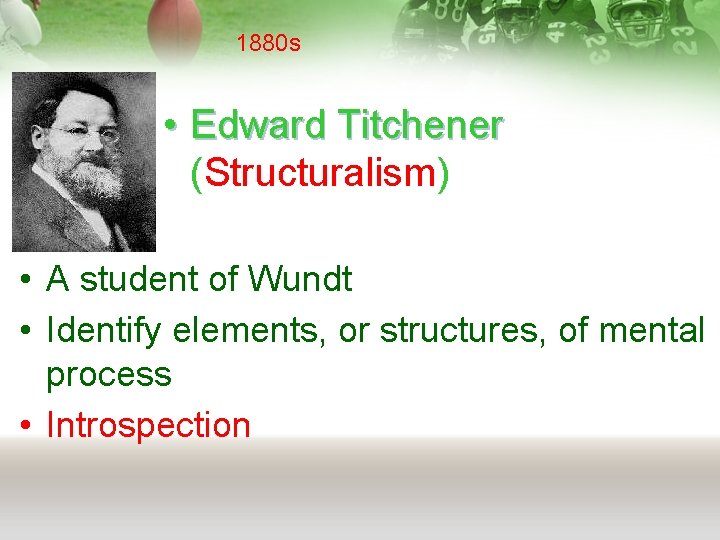 1880s

• Edward Titchener (Structuralism)

• A student of Wundt
• Identify elements, or structures, of mental process
• Introspection